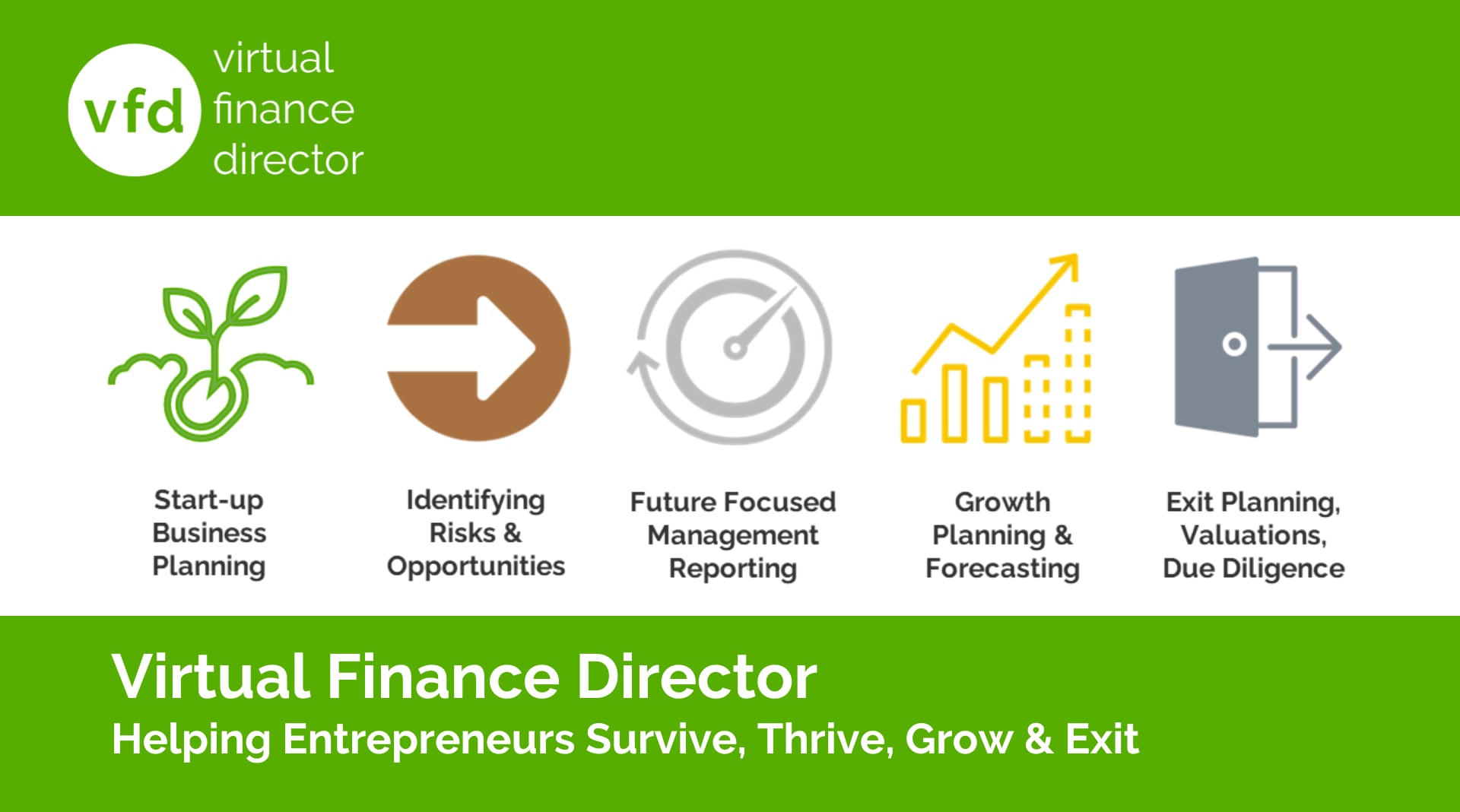 vfd virtual finance director

Start-up Business Planning

Identifying Risks & Opportunities

Future Focused Management Reporting

Growth Planning & Forecasting

Exit Planning, Valuations, Due Diligence

Virtual Finance Director
Helping Entrepreneurs Survive, Thrive, Grow & Exit